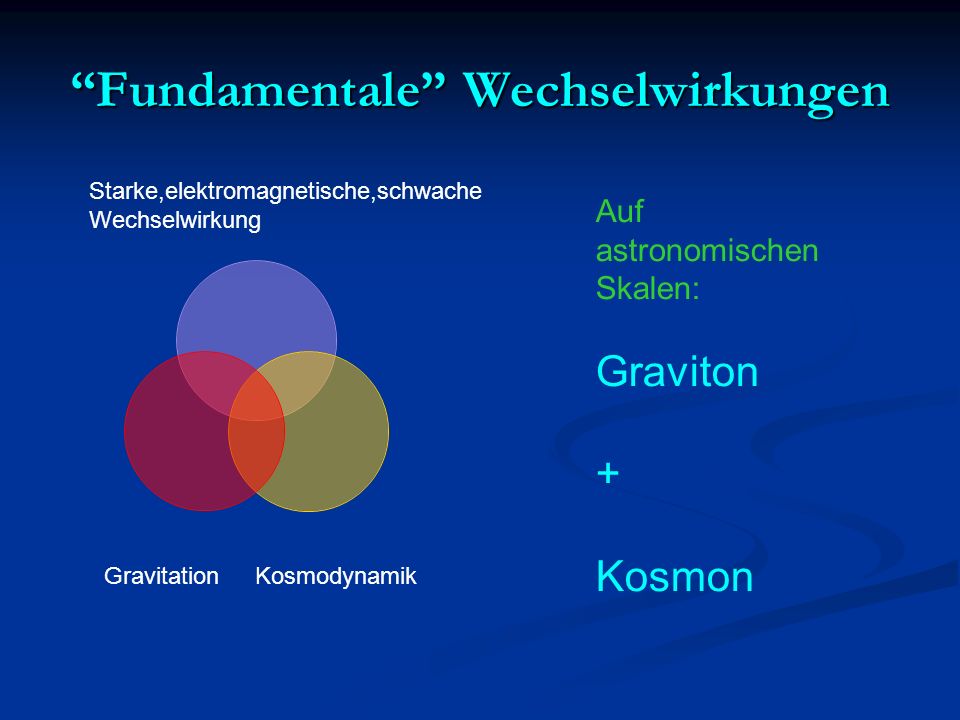 “Fundamentale” Wechselwirkungen

Starke,elektromagnetische,schwache Wechselwirkung

Gravitation Kosmodynamik

Auf astronomischen Skalen:

Graviton

+

Kosmon